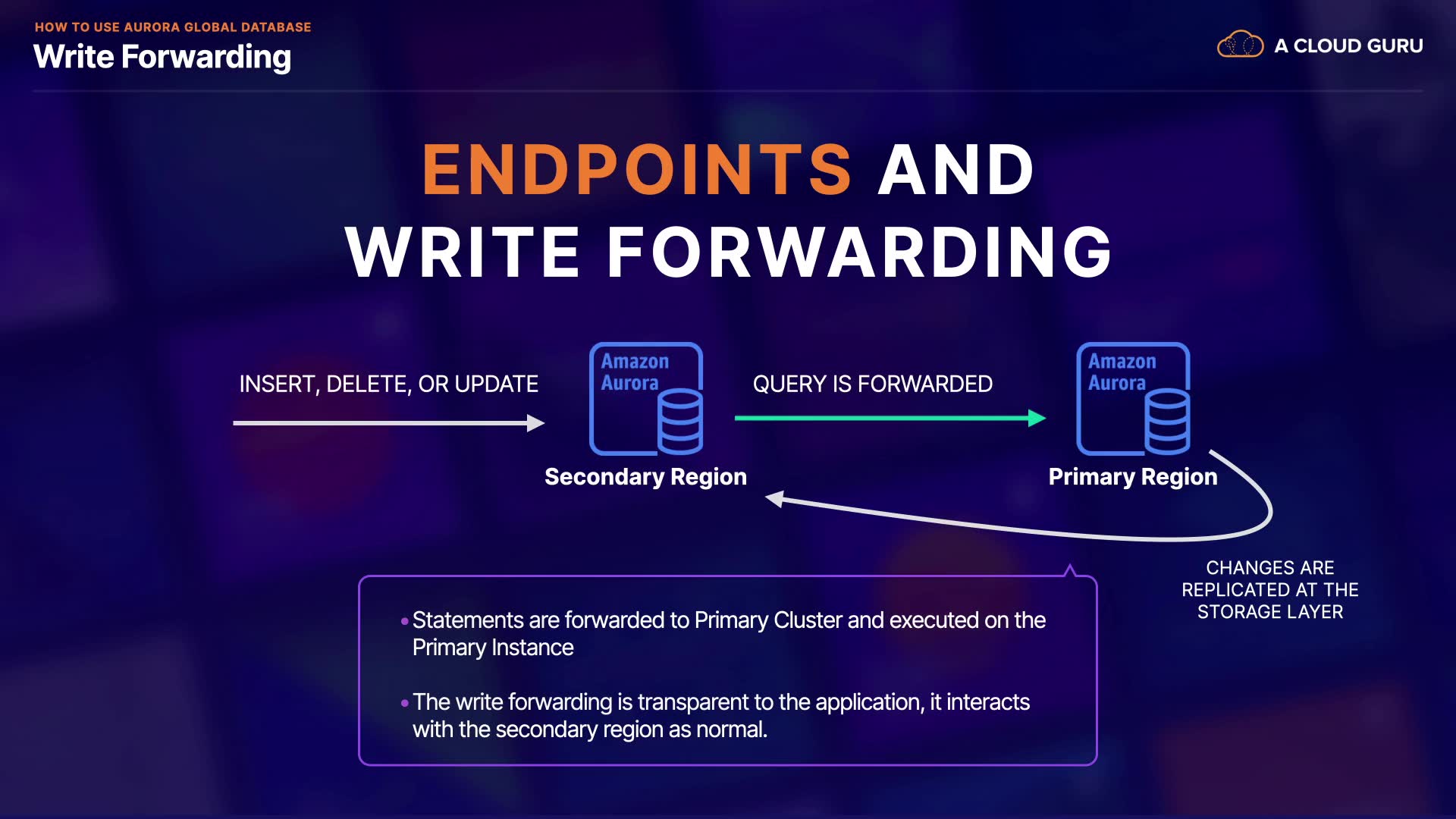 HOW TO USE AURORA GLOBAL DATABASE
Write Forwarding

A CLOUD GURU

ENDPOINTS AND
WRITE FORWARDING

INSERT, DELETE, OR UPDATE

Amazon Aurora
Secondary Region

QUERY IS FORWARDED

Amazon Aurora
Primary Region

CHANGES ARE REPLICATED AT THE STORAGE LAYER

• Statements are forwarded to Primary Cluster and executed on the Primary Instance

• The write forwarding is transparent to the application, it interacts with the secondary region as normal.